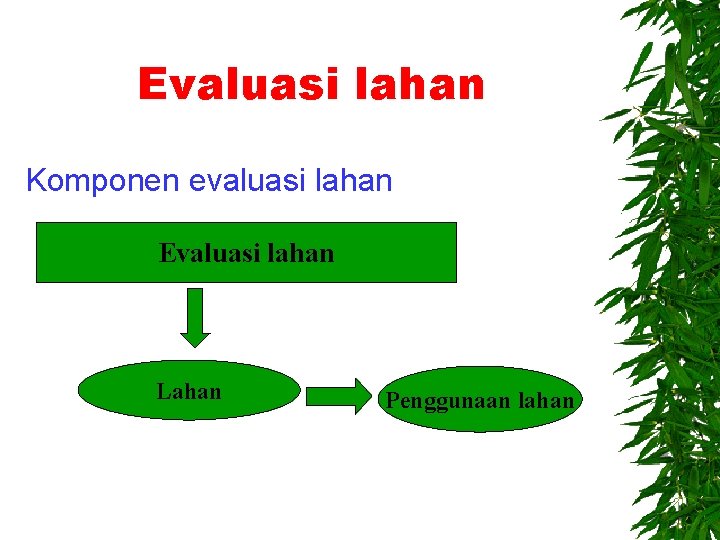 Evaluasi lahan

Komponen evaluasi lahan

Evaluasi lahan

Lahan

Penggunaan lahan